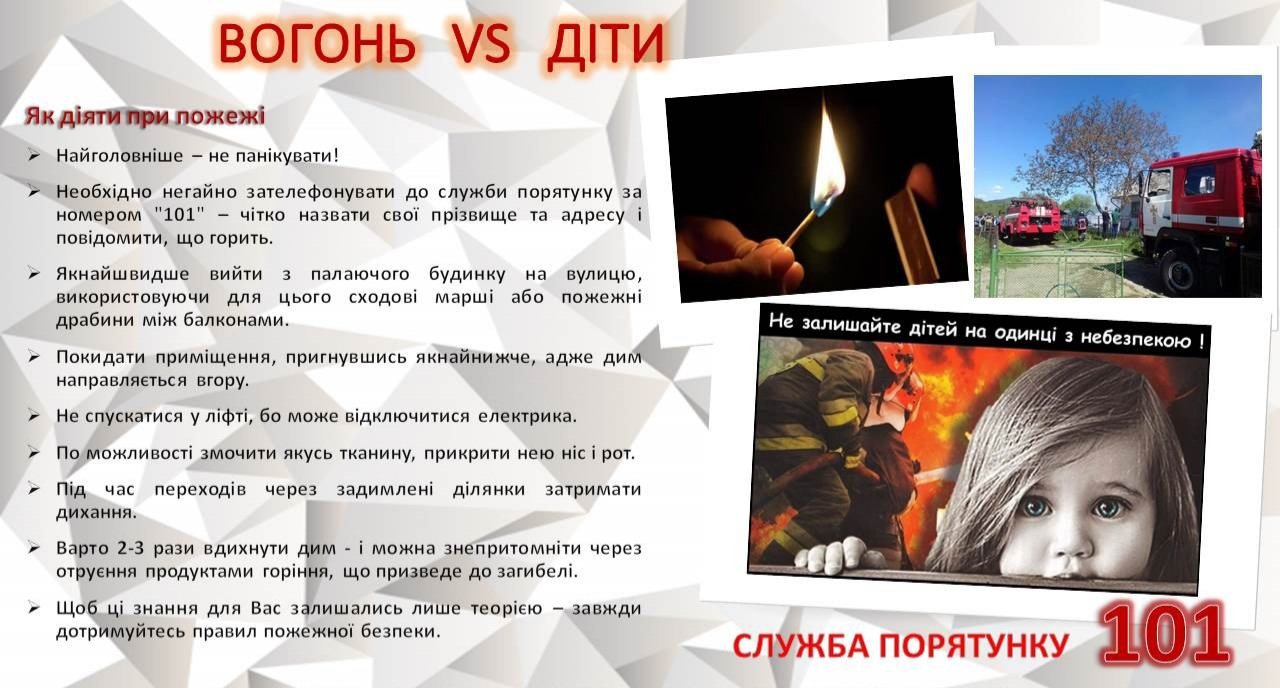 ВОГОНЬ VS ДІТИ

Як діяти при пожежі

➢ Найголовніше – не панікувати!

➢ Необхідно негайно зателефонувати до служби порятунку за номером "101" – чітко назвати свої прізвище та адресу і повідомити, що горить.

➢ Якнайшвидше вийти з палаючого будинку на вулицю, використовуючи для цього сходові марші або пожежні драбини між балконами.

➢ Покидати приміщення, пригнувшись якнайнижче, адже дим направляється вгору.

➢ Не спускатися у ліфті, бо може відключитися електрика.

➢ По можливості змочити якусь тканину, прикрити нею ніс і рот.

➢ Під час переходів через задимлені ділянки затримати дихання.

➢ Варто 2-3 рази вдихнути дим - і можна знепритомніти через отруєння продуктами горіння, що призведе до загибелі.

➢ Щоб ці знання для Вас залишались лише теорією – завжди дотримуйтесь правил пожежної безпеки.

Не залишайте дітей на одинці з небезпекою !

СЛУЖБА ПОРЯТУНКУ 101